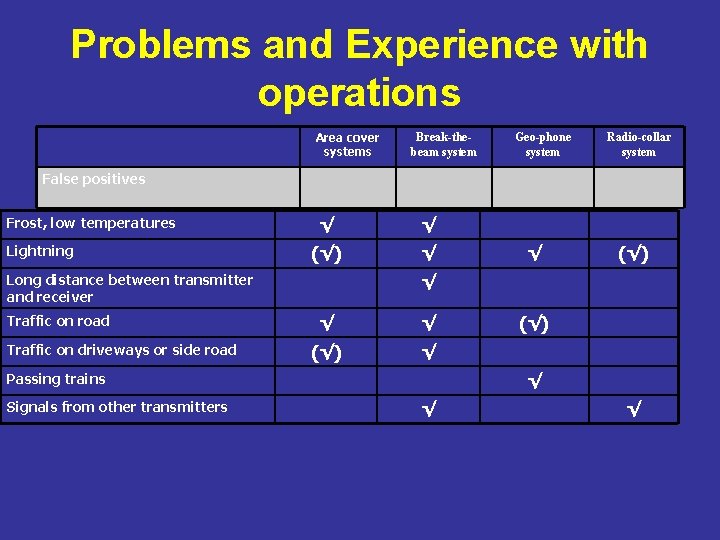 Problems and Experience with operations

|  | Area cover systems | Break-the-beam system | Geo-phone system | Radio-collar system |
|---|---|---|---|---|
| False positives |  |  |  |  |
| Frost, low temperatures | √ | √ |  |  |
| Lightning | (√) | √ | √ | (√) |
| Long distance between transmitter and receiver |  | √ |  |  |
| Traffic on road | √ | √ | (√) |  |
| Traffic on driveways or side road | (√) | √ |  |  |
| Passing trains |  |  | √ |  |
| Signals from other transmitters |  | √ |  | √ |